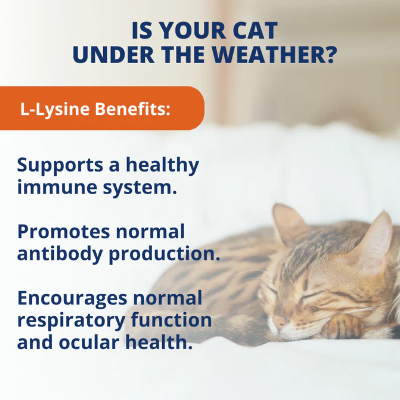 IS YOUR CAT UNDER THE WEATHER?

L-Lysine Benefits:

Supports a healthy immune system.

Promotes normal antibody production.

Encourages normal respiratory function and ocular health.